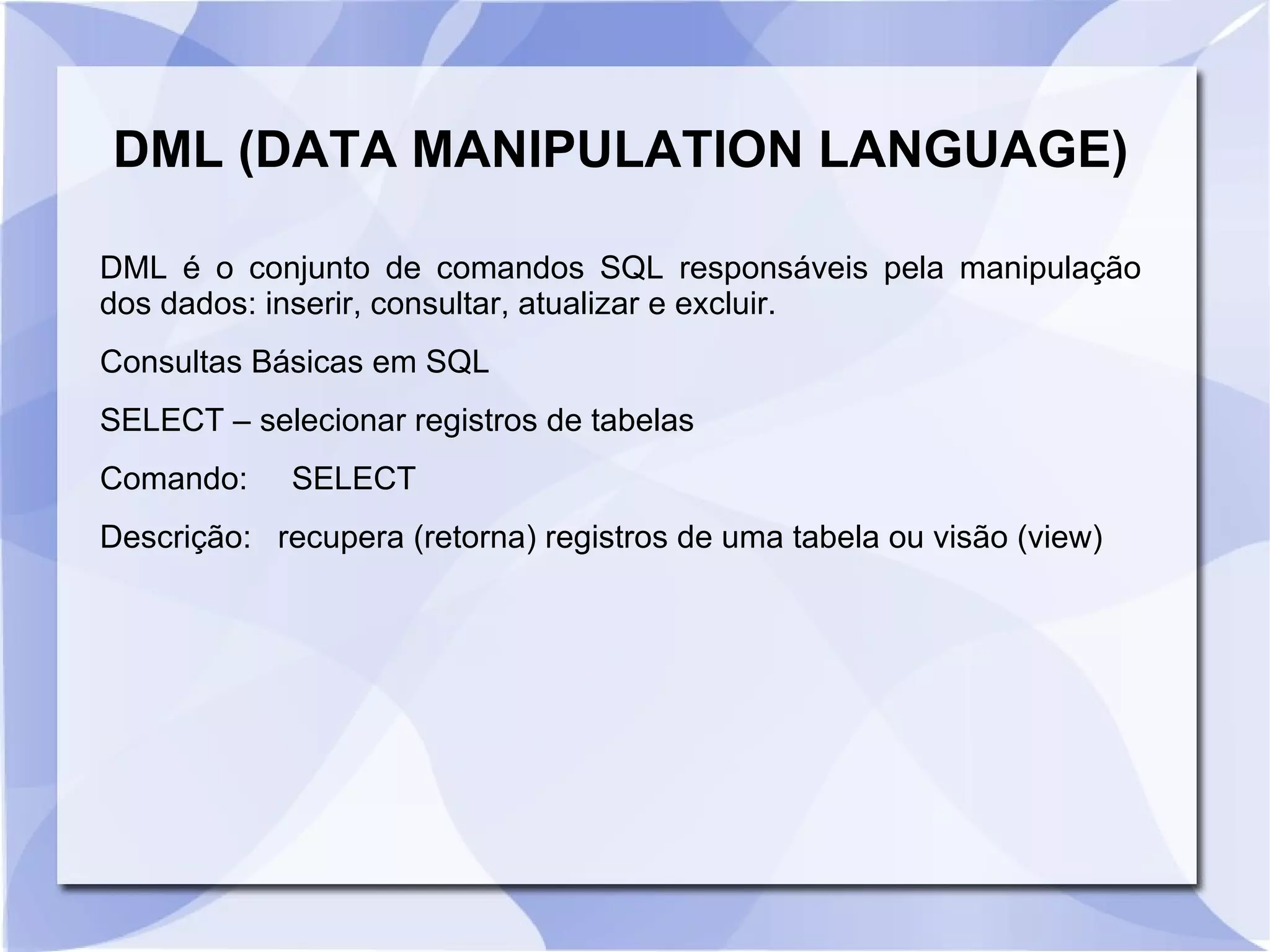 DML (DATA MANIPULATION LANGUAGE)

DML é o conjunto de comandos SQL responsáveis pela manipulação dos dados: inserir, consultar, atualizar e excluir.

Consultas Básicas em SQL

SELECT – selecionar registros de tabelas

Comando: SELECT

Descrição: recupera (retorna) registros de uma tabela ou visão (view)